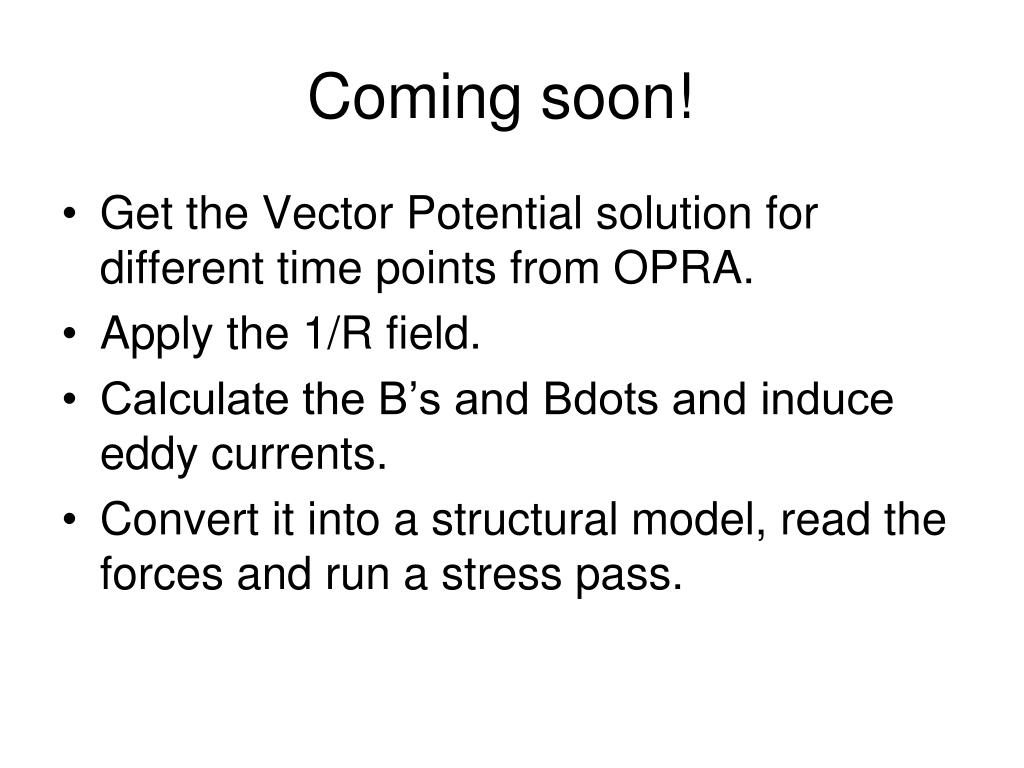 Coming soon!

• Get the Vector Potential solution for different time points from OPRA.
• Apply the 1/R field.
• Calculate the B’s and Bdots and induce eddy currents.
• Convert it into a structural model, read the forces and run a stress pass.